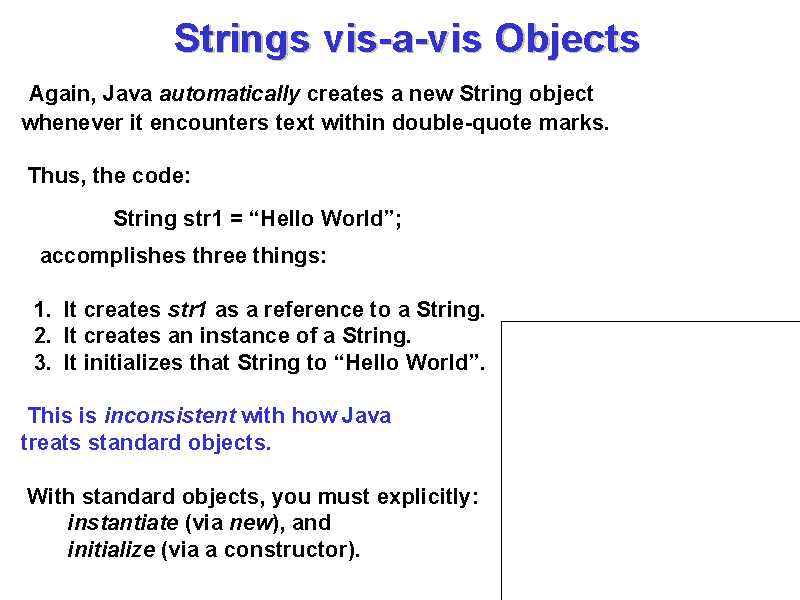 Strings vis-a-vis Objects

Again, Java automatically creates a new String object whenever it encounters text within double-quote marks.

Thus, the code:

String str1 = “Hello World”;

accomplishes three things:

1. It creates str1 as a reference to a String.
2. It creates an instance of a String.
3. It initializes that String to “Hello World”.

This is inconsistent with how Java treats standard objects.

With standard objects, you must explicitly:
instantiate (via new), and
initialize (via a constructor).